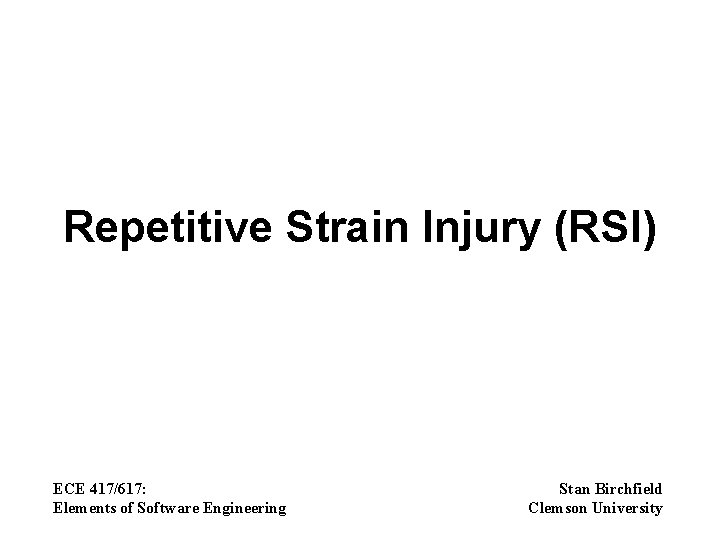 Repetitive Strain Injury (RSI)

ECE 417/617:
Elements of Software Engineering

Stan Birchfield
Clemson University